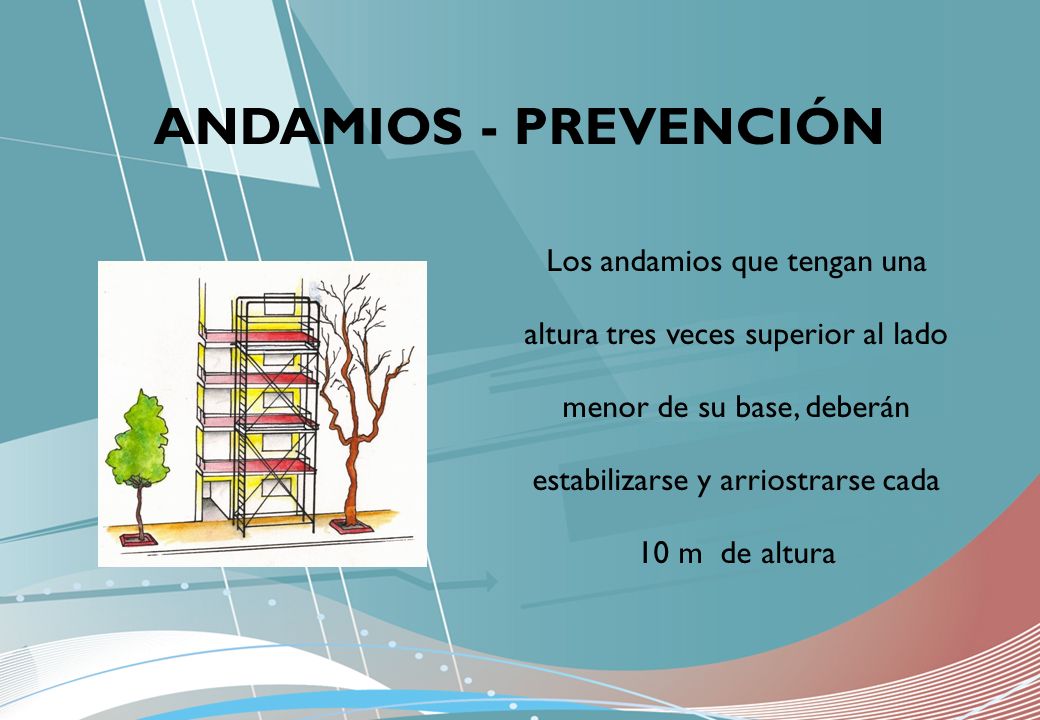 ANDAMIOS - PREVENCIÓN

Los andamios que tengan una altura tres veces superior al lado menor de su base, deberán estabilizarse y arriostrarse cada 10 m de altura